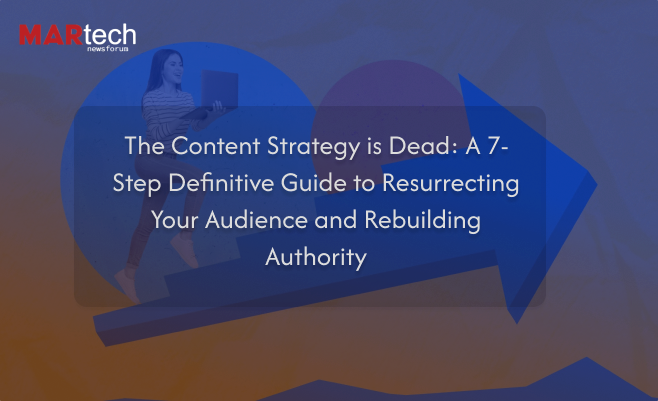 MARtech
newsforum

The Content Strategy is Dead: A 7-Step Definitive Guide to Resurrecting Your Audience and Rebuilding Authority